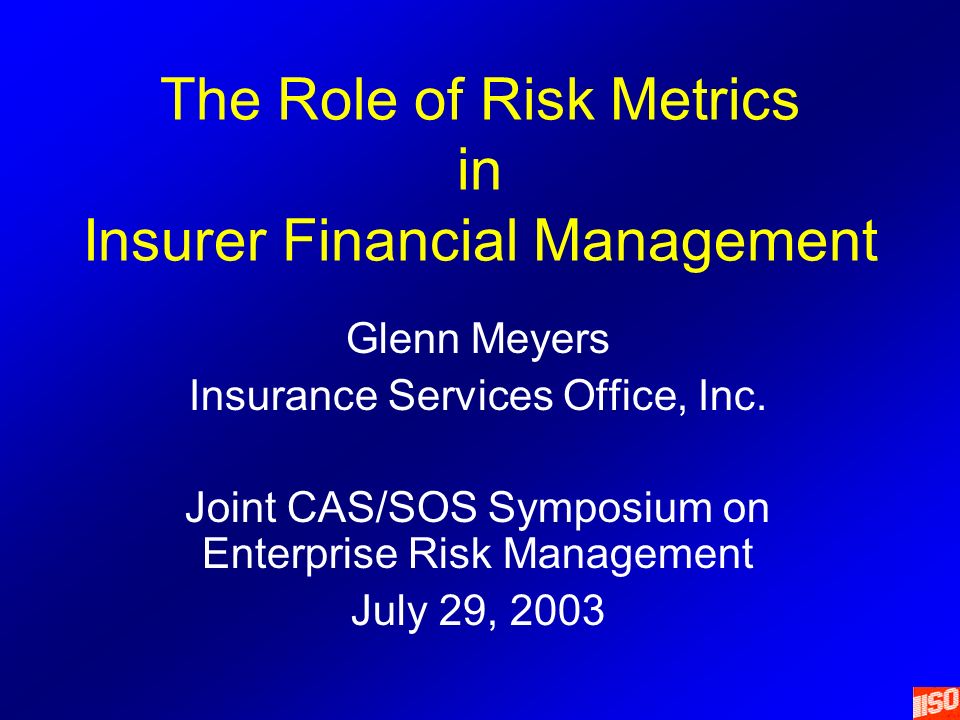 The Role of Risk Metrics
in
Insurer Financial Management

Glenn Meyers
Insurance Services Office, Inc.

Joint CAS/SOS Symposium on Enterprise Risk Management
July 29, 2003

ISO